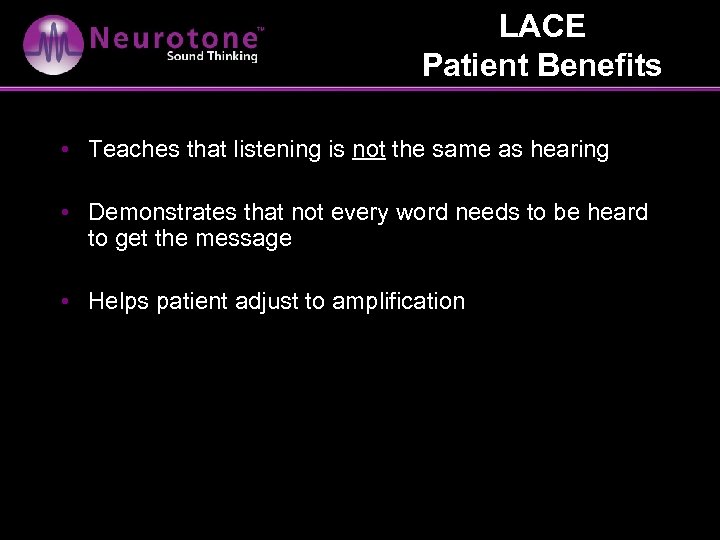 Neurotone™
Sound Thinking

LACE
Patient Benefits

• Teaches that listening is not the same as hearing

• Demonstrates that not every word needs to be heard to get the message

• Helps patient adjust to amplification